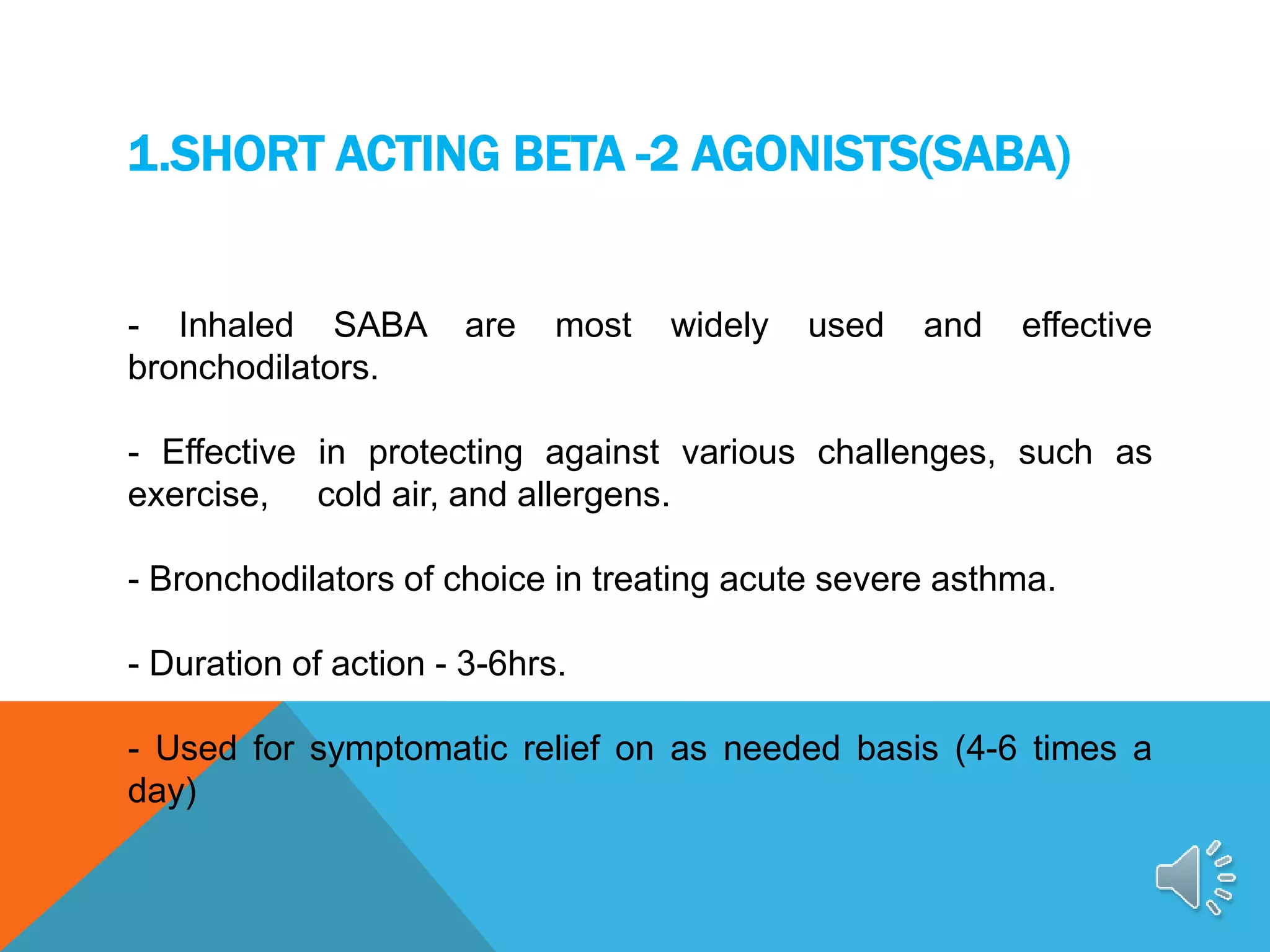 1.SHORT ACTING BETA -2 AGONISTS(SABA)

- Inhaled SABA are most widely used and effective bronchodilators.

- Effective in protecting against various challenges, such as exercise, cold air, and allergens.

- Bronchodilators of choice in treating acute severe asthma.

- Duration of action - 3-6hrs.

- Used for symptomatic relief on as needed basis (4-6 times a day)